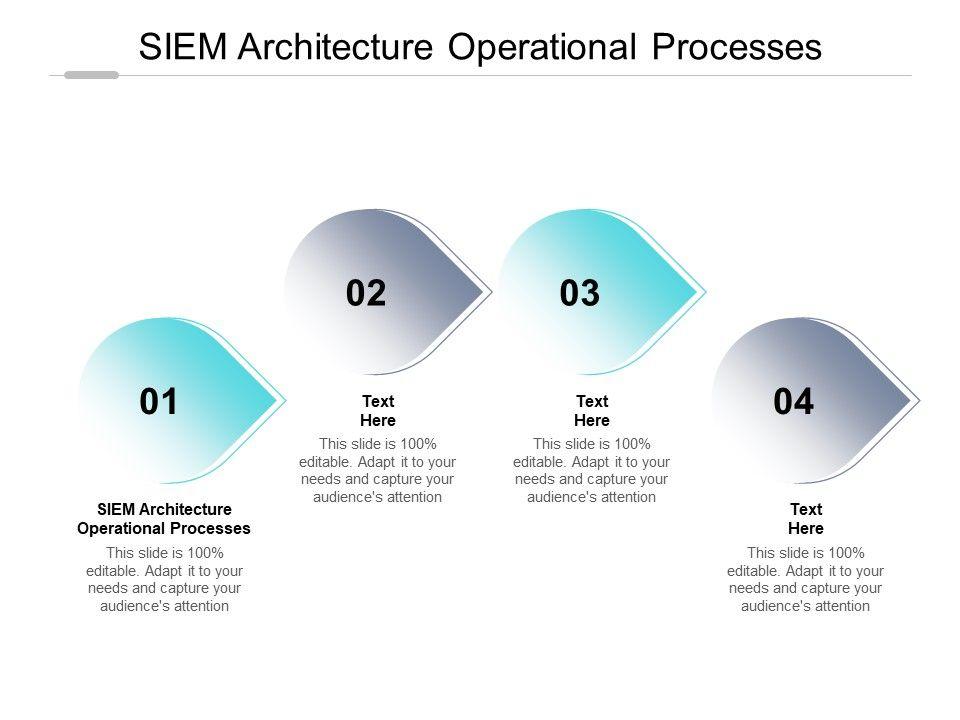 SIEM Architecture Operational Processes

01

SIEM Architecture Operational Processes

This slide is 100% editable. Adapt it to your needs and capture your audience's attention

02

Text Here

This slide is 100% editable. Adapt it to your needs and capture your audience's attention

03

Text Here

This slide is 100% editable. Adapt it to your needs and capture your audience's attention

04

Text Here

This slide is 100% editable. Adapt it to your needs and capture your audience's attention